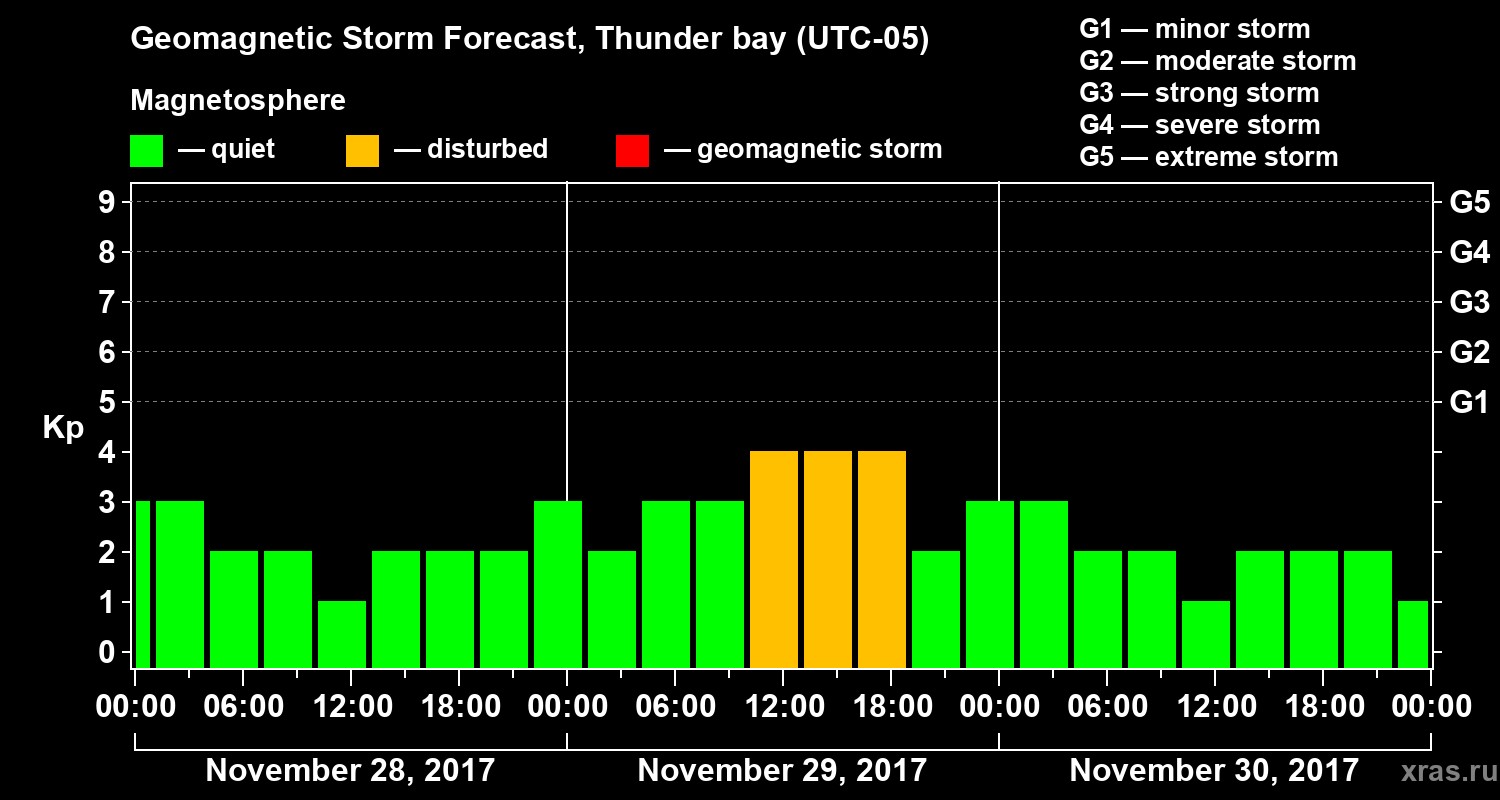 Geomagnetic Storm Forecast, Thunder bay (UTC-05)

Magnetosphere

— quiet — disturbed — geomagnetic storm

G1 — minor storm
G2 — moderate storm
G3 — strong storm
G4 — severe storm
G5 — extreme storm

Kp

9
8
7
6
5
4
3
2
1
0

G5
G4
G3
G2
G1

00:00 06:00 12:00 18:00 00:00 06:00 12:00 18:00 00:00 06:00 12:00 18:00 00:00

November 28, 2017
November 29, 2017
November 30, 2017

xras.ru